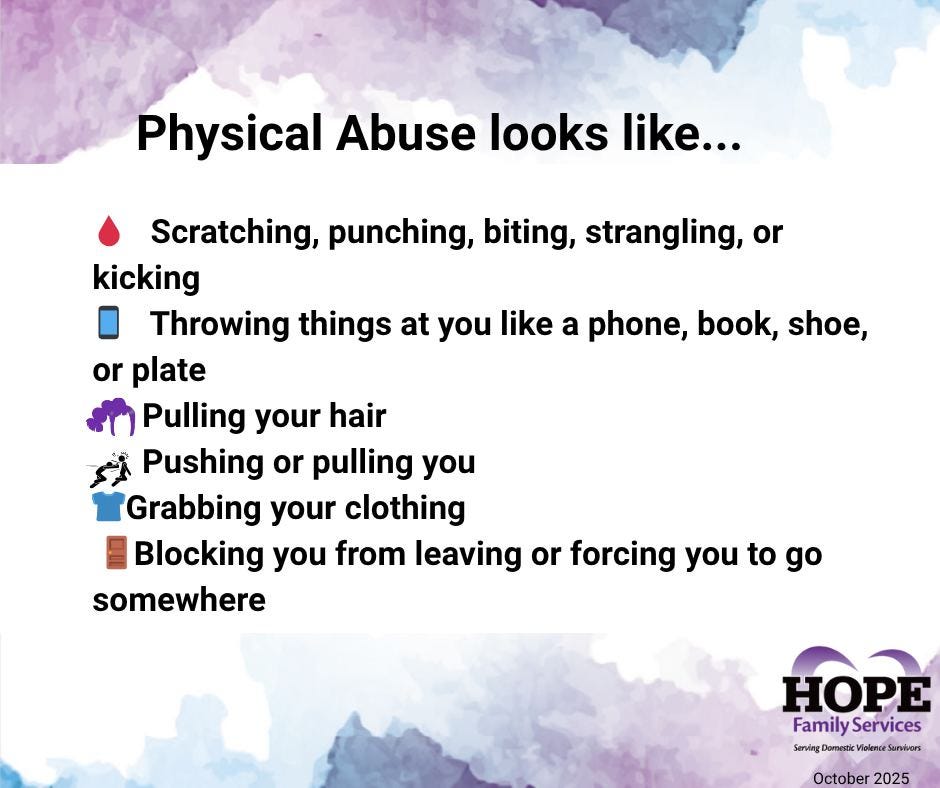 Physical Abuse looks like...

Scratching, punching, biting, strangling, or kicking
Throwing things at you like a phone, book, shoe, or plate
Pulling your hair
Pushing or pulling you
Grabbing your clothing
Blocking you from leaving or forcing you to go somewhere

HOPE
Family Services
Serving Domestic Violence Survivors

October 2025